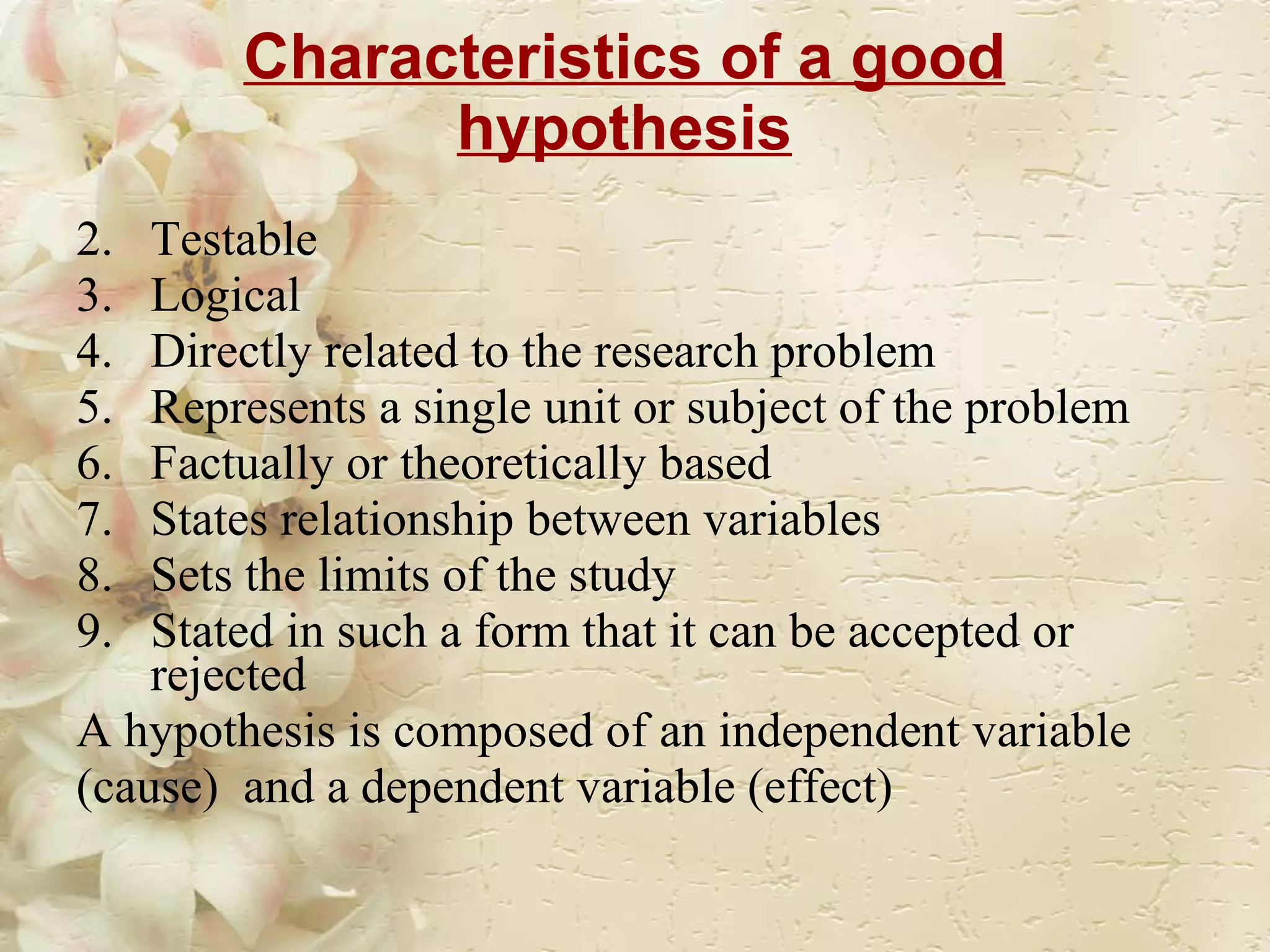 Characteristics of a good hypothesis

2. Testable
3. Logical
4. Directly related to the research problem
5. Represents a single unit or subject of the problem
6. Factually or theoretically based
7. States relationship between variables
8. Sets the limits of the study
9. Stated in such a form that it can be accepted or rejected

A hypothesis is composed of an independent variable (cause) and a dependent variable (effect)